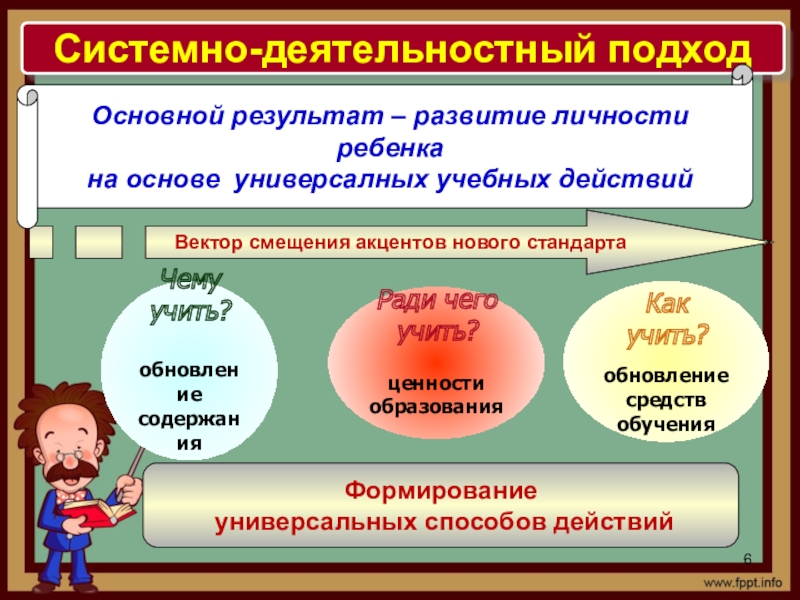 Системно-деятельностный подход

Основной результат – развитие личности ребенка на основе универсалных учебных действий

Вектор смещения акцентов нового стандарта

Чему учить?

обновление содержания

Ради чего учить?

ценности образования

Как учить?

обновление средств обучения

Формирование универсальных способов действий

6

www.fppt.info